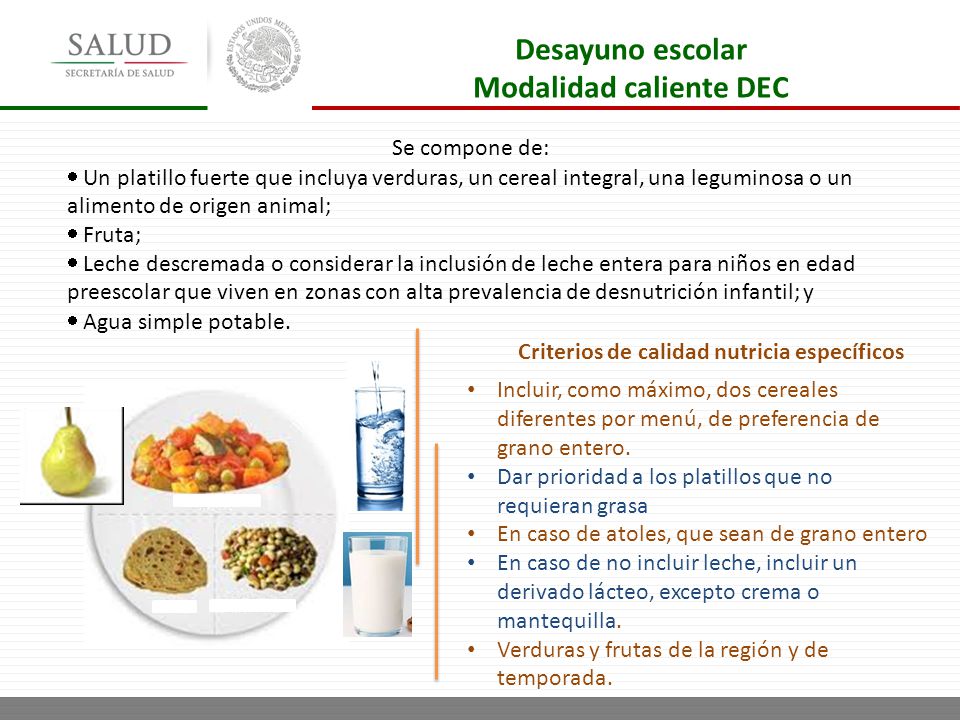 SALUD
SECRETARÍA DE SALUD

ESTADOS UNIDOS MEXICANOS

Desayuno escolar
Modalidad caliente DEC

Se compone de:
• Un platillo fuerte que incluya verduras, un cereal integral, una leguminosa o un alimento de origen animal;
• Fruta;
• Leche descremada o considerar la inclusión de leche entera para niños en edad preescolar que viven en zonas con alta prevalencia de desnutrición infantil; y
• Agua simple potable.

Criterios de calidad nutricia específicos

• Incluir, como máximo, dos cereales diferentes por menú, de preferencia de grano entero.
• Dar prioridad a los platillos que no requieran grasa
• En caso de atoles, que sean de grano entero
• En caso de no incluir leche, incluir un derivado lácteo, excepto crema o mantequilla.
• Verduras y frutas de la región y de temporada.